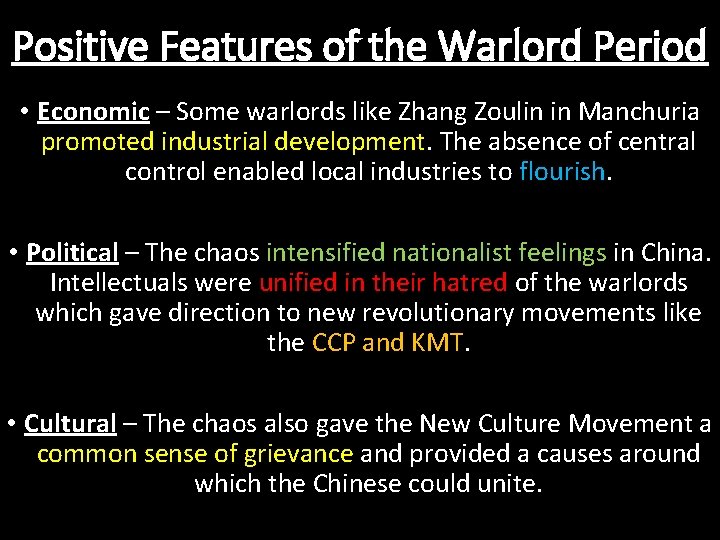 Positive Features of the Warlord Period

• Economic – Some warlords like Zhang Zoulin in Manchuria promoted industrial development. The absence of central control enabled local industries to flourish.

• Political – The chaos intensified nationalist feelings in China. Intellectuals were unified in their hatred of the warlords which gave direction to new revolutionary movements like the CCP and KMT.

• Cultural – The chaos also gave the New Culture Movement a common sense of grievance and provided a causes around which the Chinese could unite.